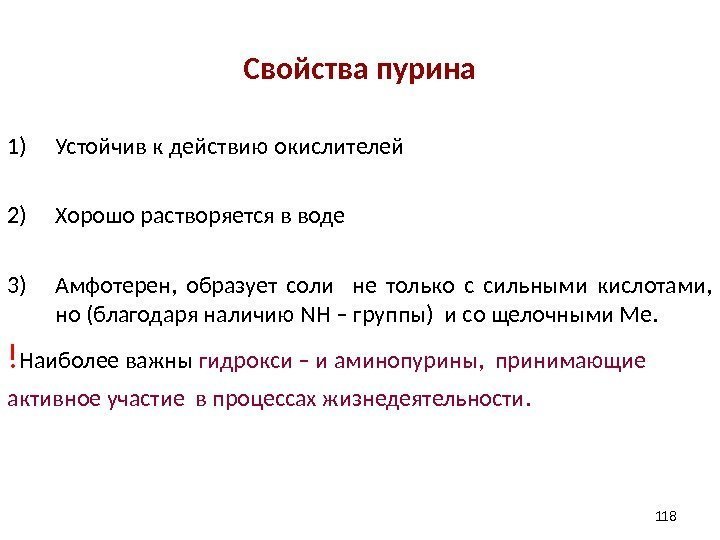 Свойства пурина

1) Устойчив к действию окислителей

2) Хорошо растворяется в воде

3) Амфотерен, образует соли не только с сильными кислотами, но (благодаря наличию NH – группы) и со щелочными Ме.

!Наиболее важны гидрокси – и аминопурины, принимающие активное участие в процессах жизнедеятельности.

118